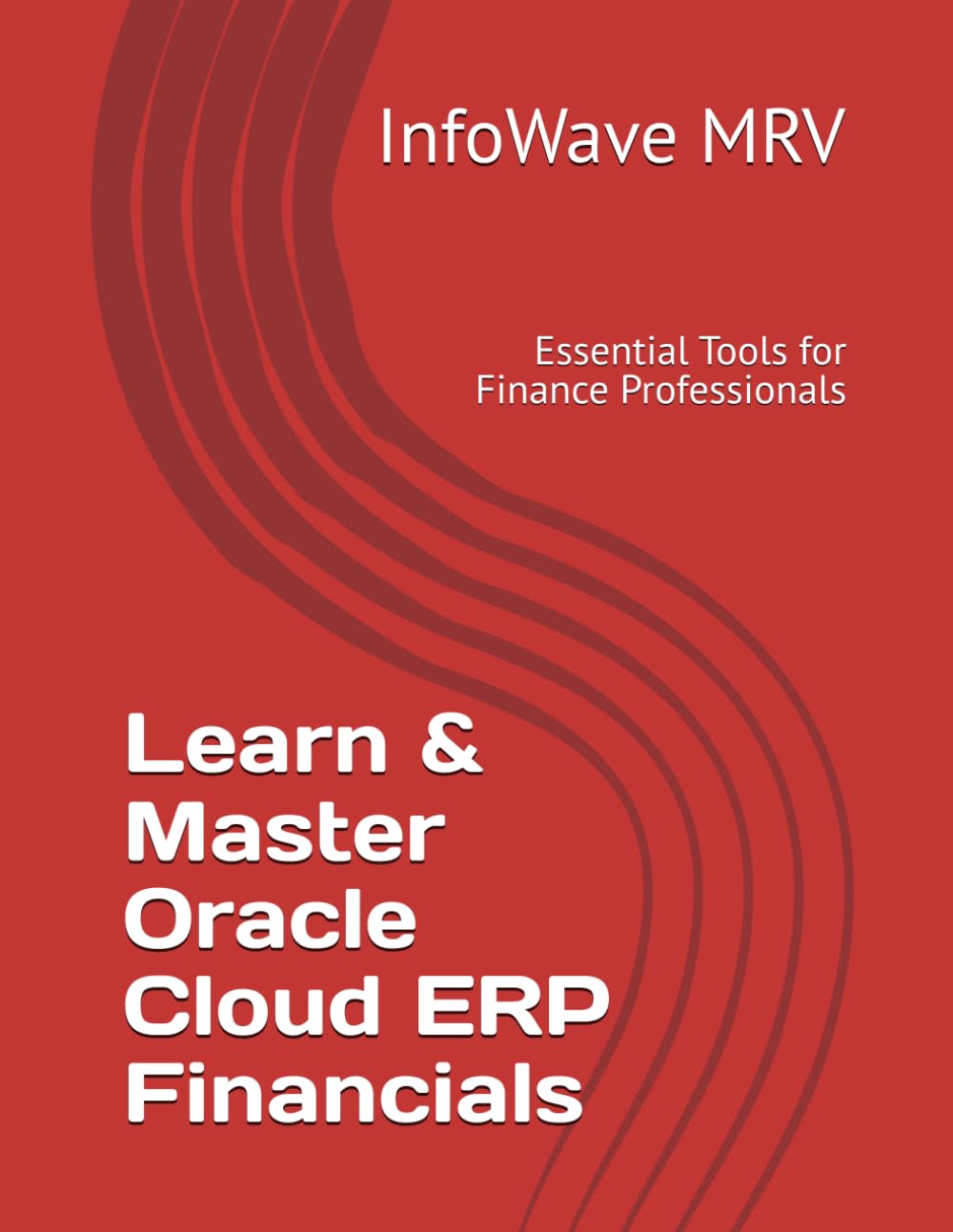 InfoWave MRV

Essential Tools for Finance Professionals

Learn & Master Oracle Cloud ERP Financials